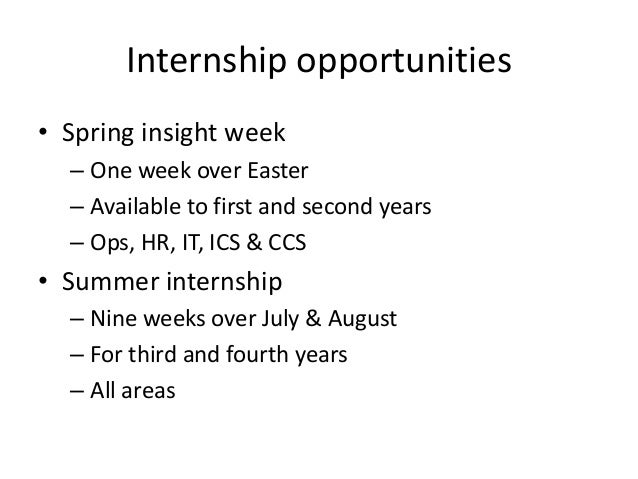 Internship opportunities

• Spring insight week
– One week over Easter
– Available to first and second years
– Ops, HR, IT, ICS & CCS
• Summer internship
– Nine weeks over July & August
– For third and fourth years
– All areas